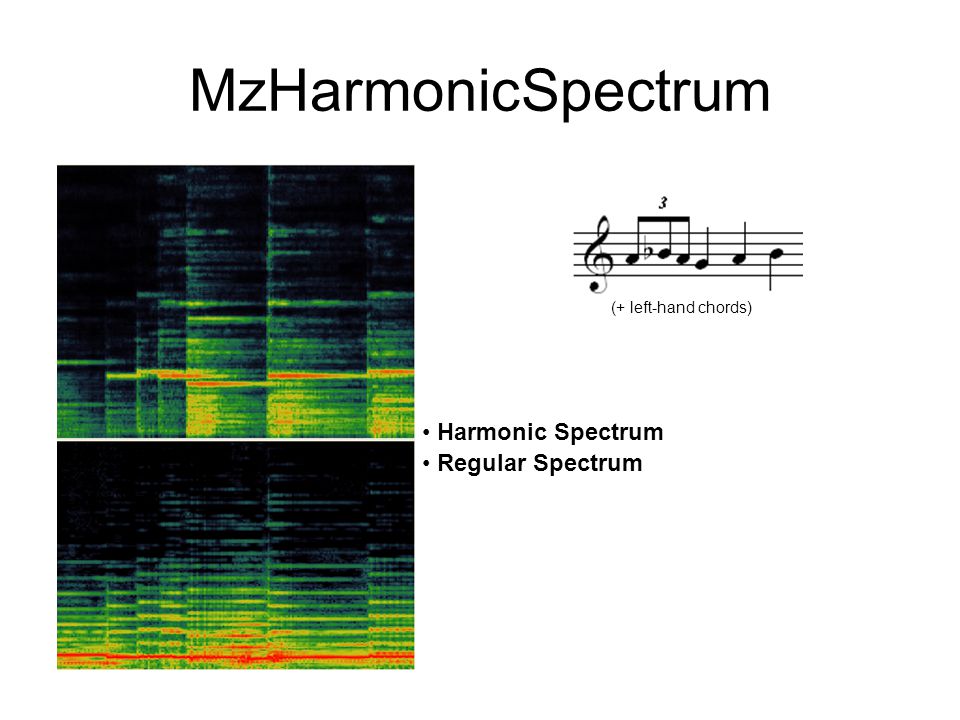 MzHarmonicSpectrum

3

(+ left-hand chords)

• Harmonic Spectrum
• Regular Spectrum